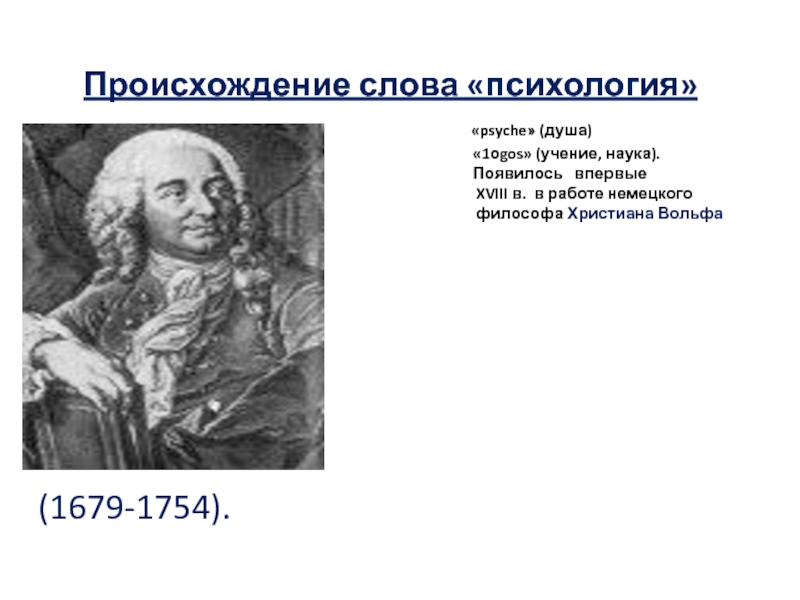 Происхождение слова «психология»

«psyche» (душа)

«1ogos» (учение, наука).
Появилось впервые
XVIII в. в работе немецкого
философа Христиана Вольфа

(1679-1754).